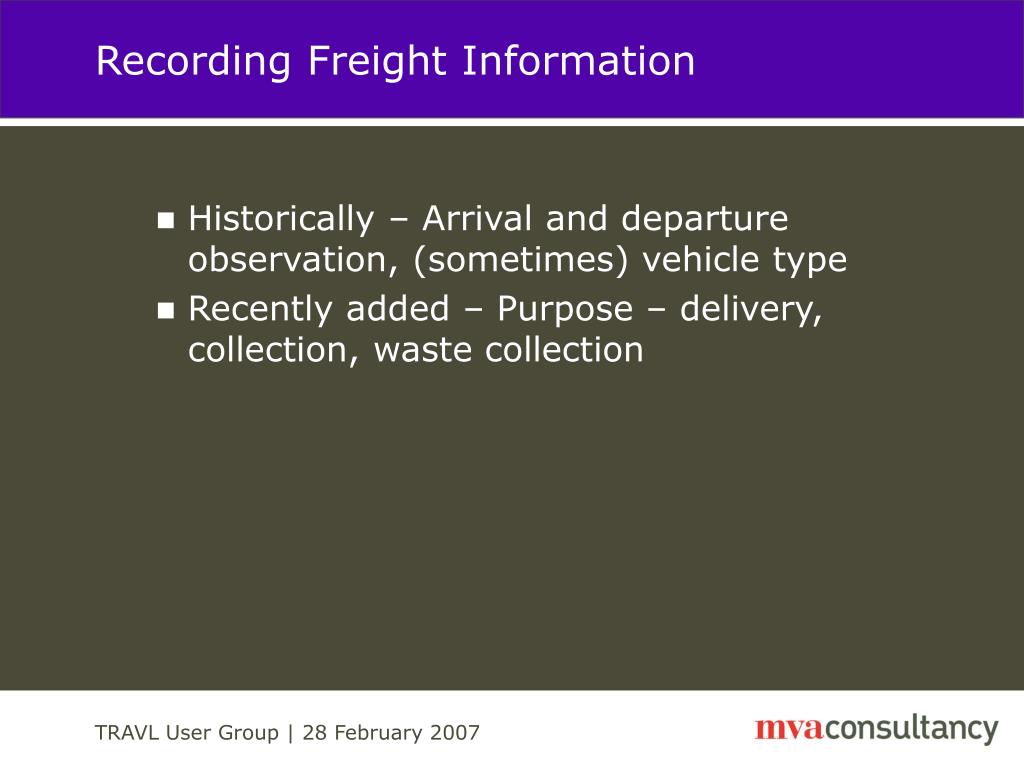 Recording Freight Information

- Historically – Arrival and departure observation, (sometimes) vehicle type
- Recently added – Purpose – delivery, collection, waste collection

TRAVL User Group | 28 February 2007

mvaconsultancy